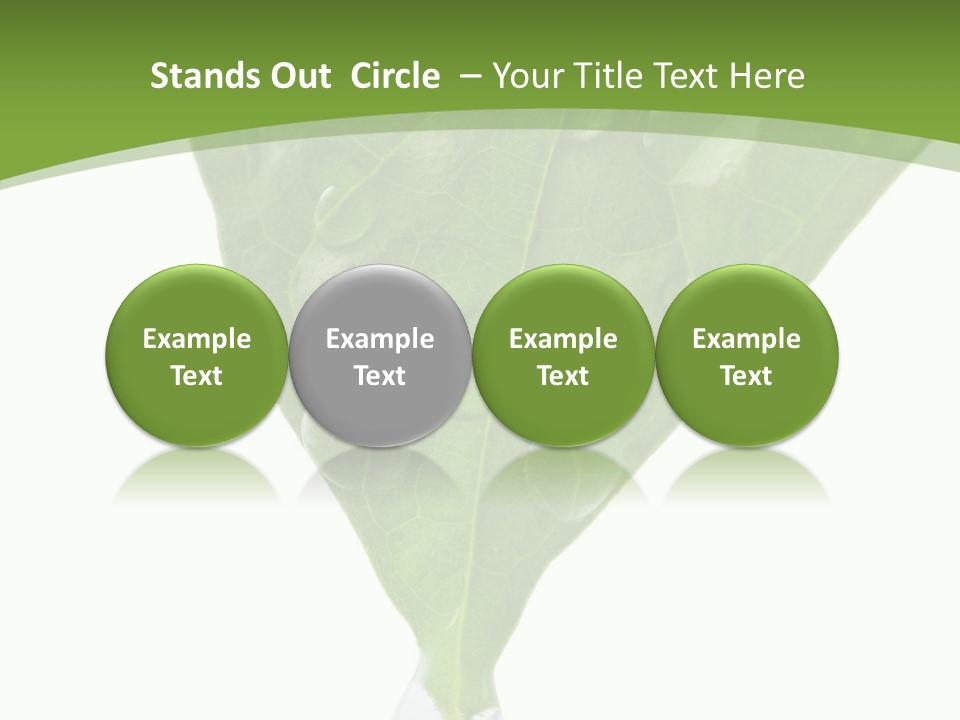 Stands Out Circle – Your Title Text Here

Example Text

Example Text

Example Text

Example Text